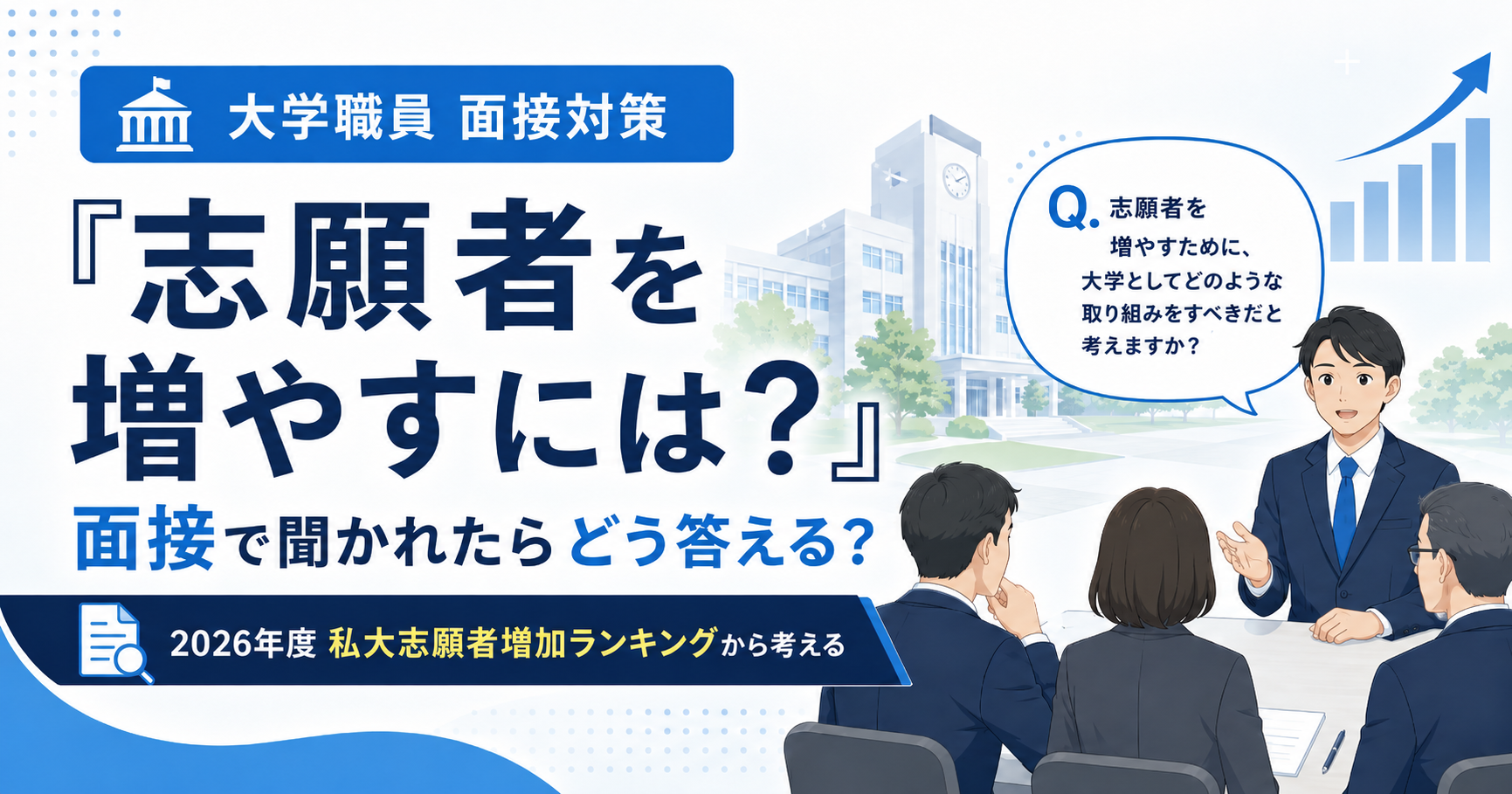 大学職員 面接対策

『志願者を増やすには？』

面接で聞かれたらどう答える？

2026年度 私大志願者増加ランキングから考える

Q. 志願者を増やすために、大学としてどのような取り組みをすべきだと考えますか？